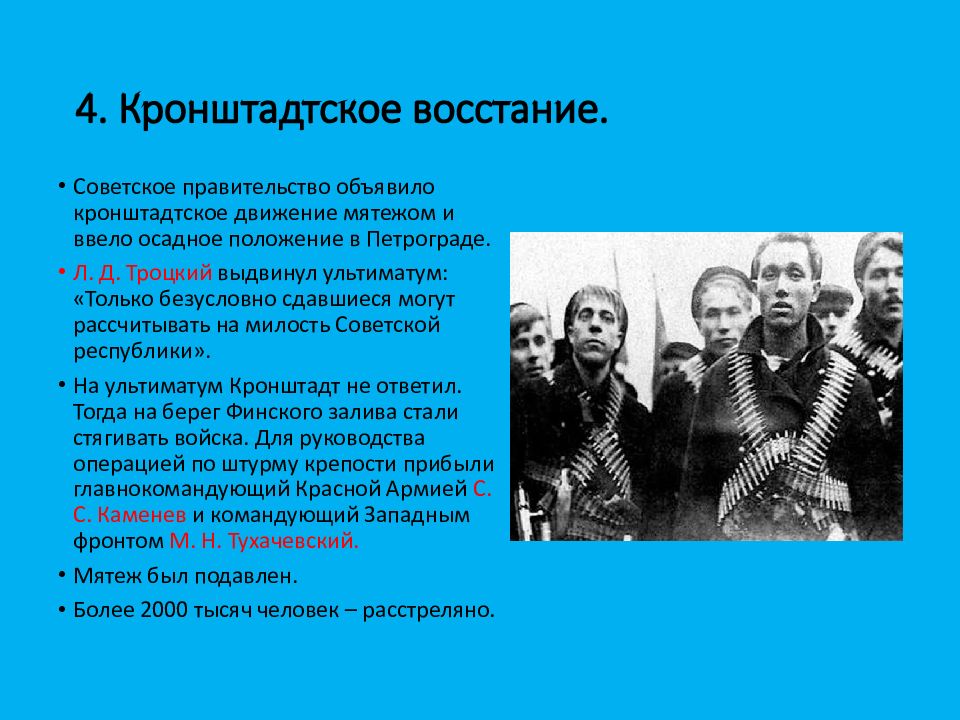 4. Кронштадтское восстание.

• Советское правительство объявило кронштадтское движение мятежом и ввело осадное положение в Петрограде.

• Л. Д. Троцкий выдвинул ультиматум: «Только безусловно сдавшиеся могут рассчитывать на милость Советской республики».

• На ультиматум Кронштадт не ответил. Тогда на берег Финского залива стали стягивать войска. Для руководства операцией по штурму крепости прибыли главнокомандующий Красной Армией С. С. Каменев и командующий Западным фронтом М. Н. Тухачевский.

• Мятеж был подавлен.

• Более 2000 тысяч человек – расстреляно.